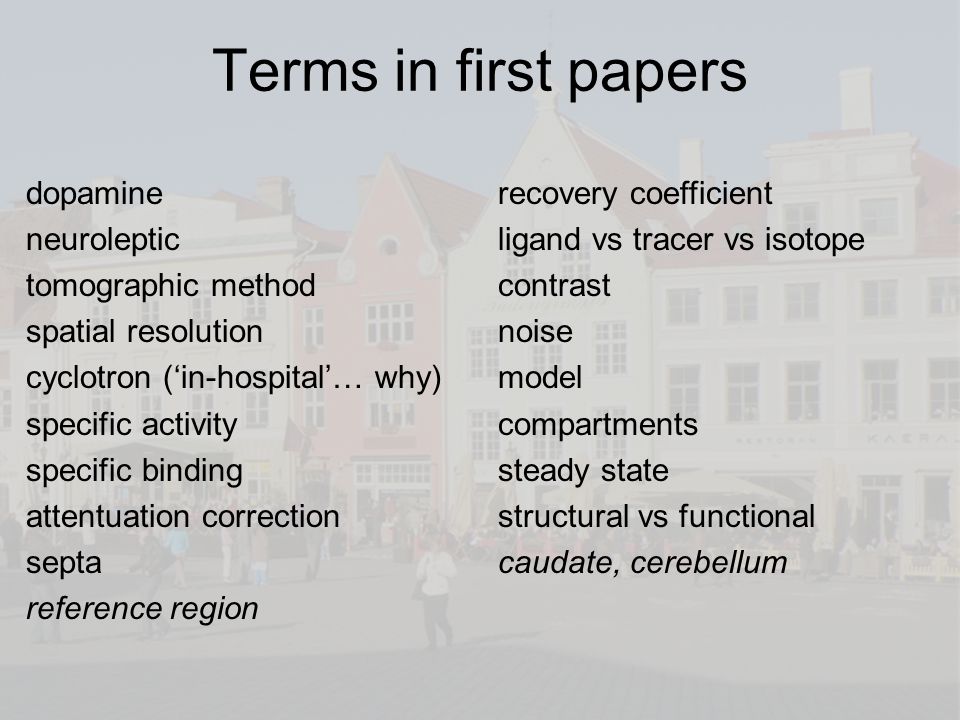 Terms in first papers

dopamine
neuroleptic
tomographic method
spatial resolution
cyclotron (‘in-hospital’… why)
specific activity
specific binding
attentuation correction
septa
reference region

recovery coefficient
ligand vs tracer vs isotope
contrast
noise
model
compartments
steady state
structural vs functional
caudate, cerebellum